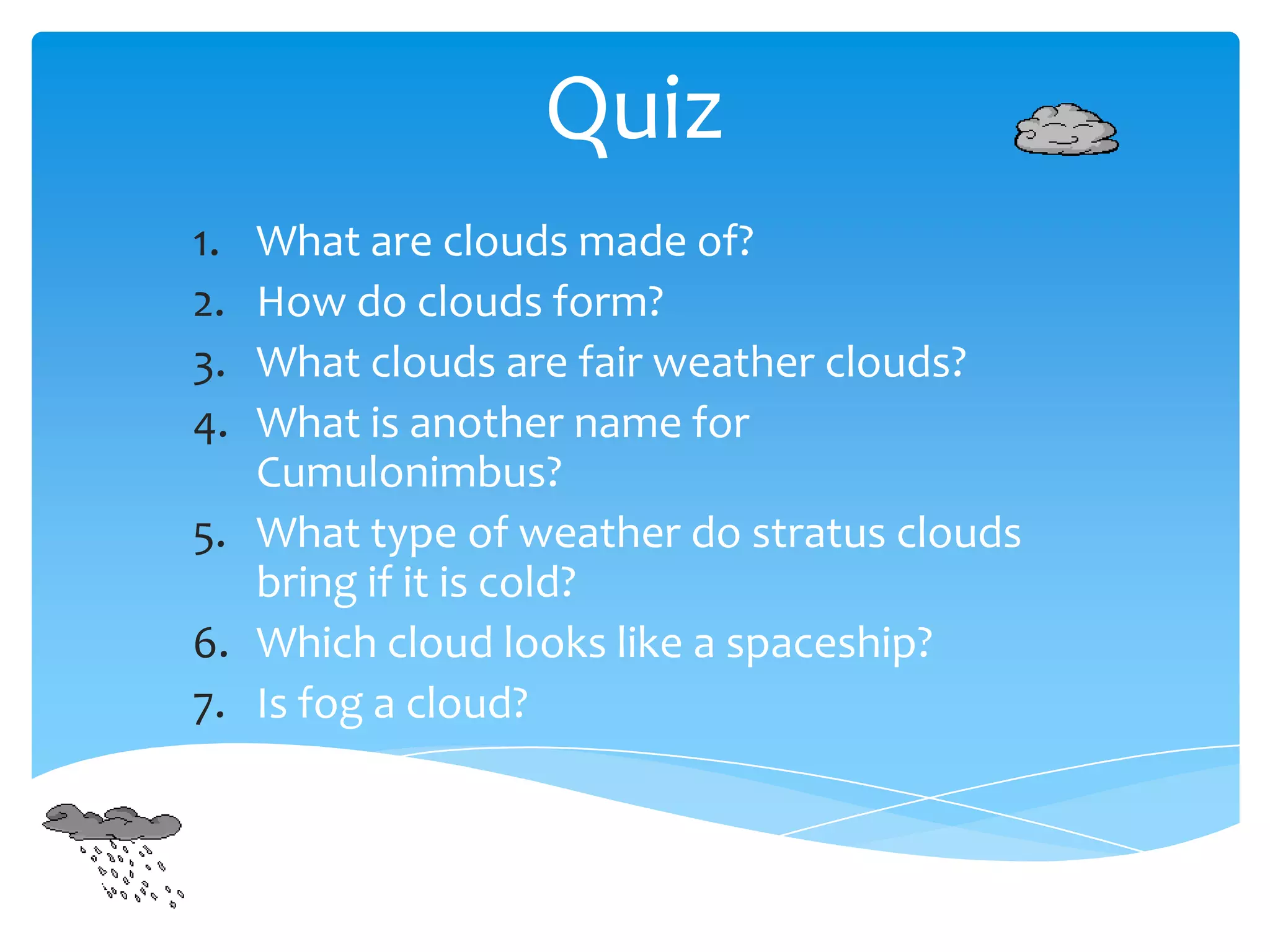 Quiz

1. What are clouds made of?
2. How do clouds form?
3. What clouds are fair weather clouds?
4. What is another name for Cumulonimbus?
5. What type of weather do stratus clouds bring if it is cold?
6. Which cloud looks like a spaceship?
7. Is fog a cloud?